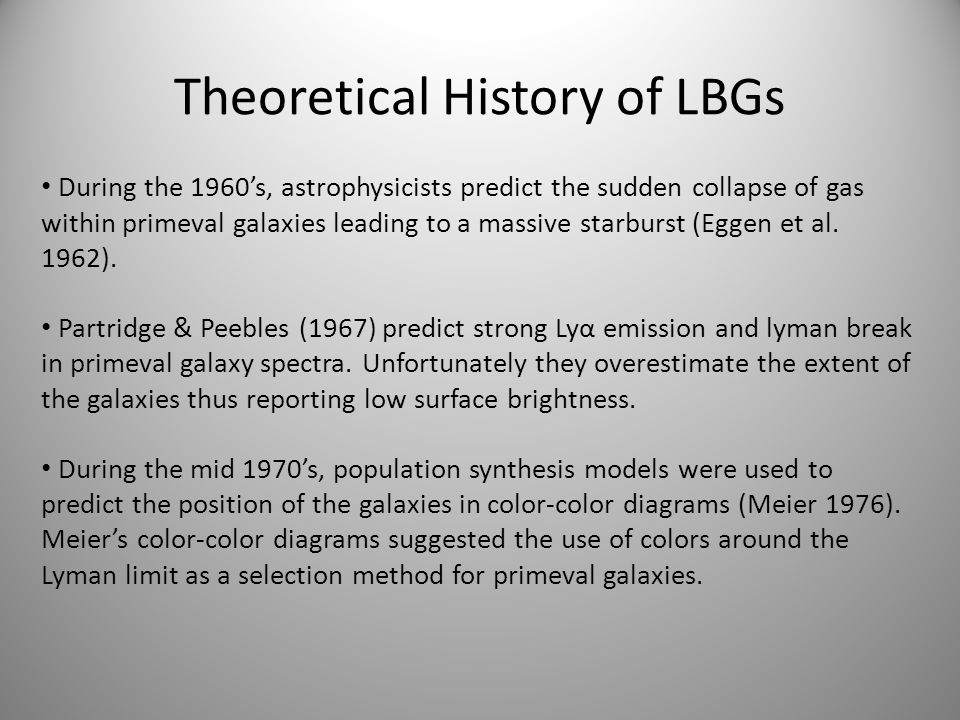 Theoretical History of LBGs

• During the 1960's, astrophysicists predict the sudden collapse of gas within primeval galaxies leading to a massive starburst (Eggen et al. 1962).

• Partridge & Peebles (1967) predict strong Lyα emission and lyman break in primeval galaxy spectra. Unfortunately they overestimate the extent of the galaxies thus reporting low surface brightness.

• During the mid 1970's, population synthesis models were used to predict the position of the galaxies in color-color diagrams (Meier 1976). Meier's color-color diagrams suggested the use of colors around the Lyman limit as a selection method for primeval galaxies.